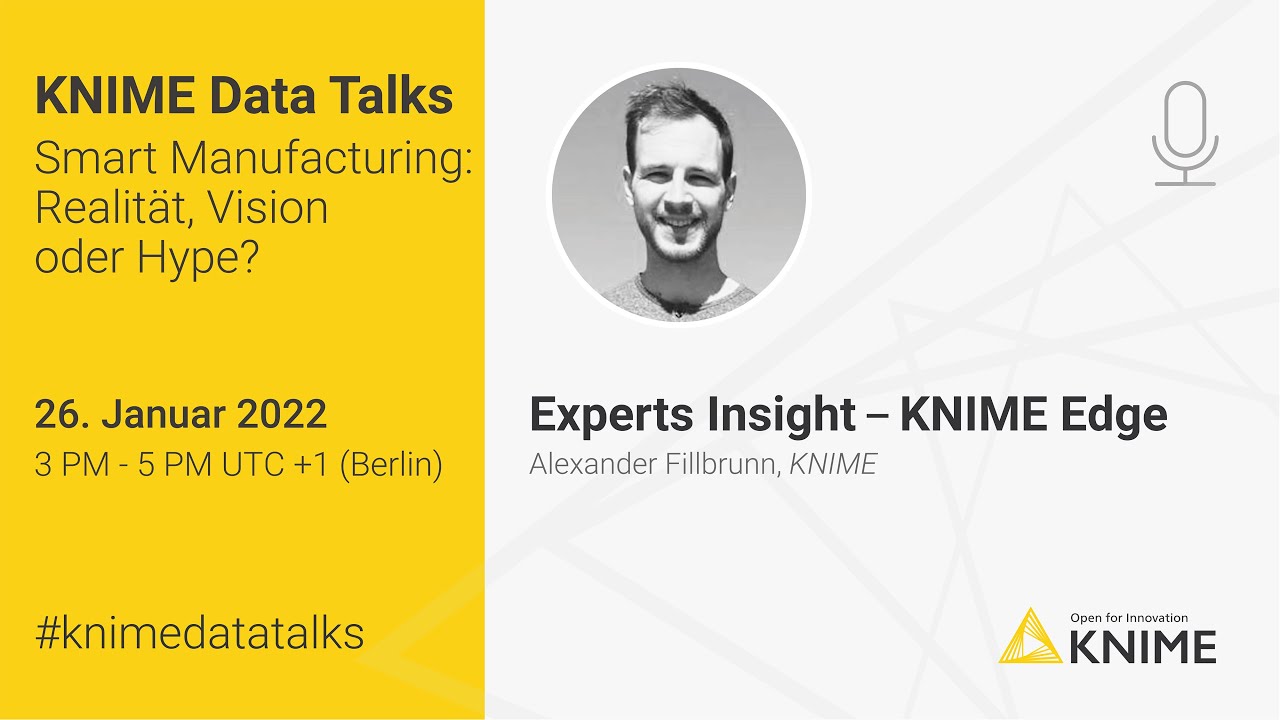 KNIME Data Talks
Smart Manufacturing: Realität, Vision oder Hype?

26. Januar 2022
3 PM - 5 PM UTC +1 (Berlin)

#knimedatatalks

Experts Insight – KNIME Edge
Alexander Fillbrunn, KNIME

Open for Innovation
KNIME